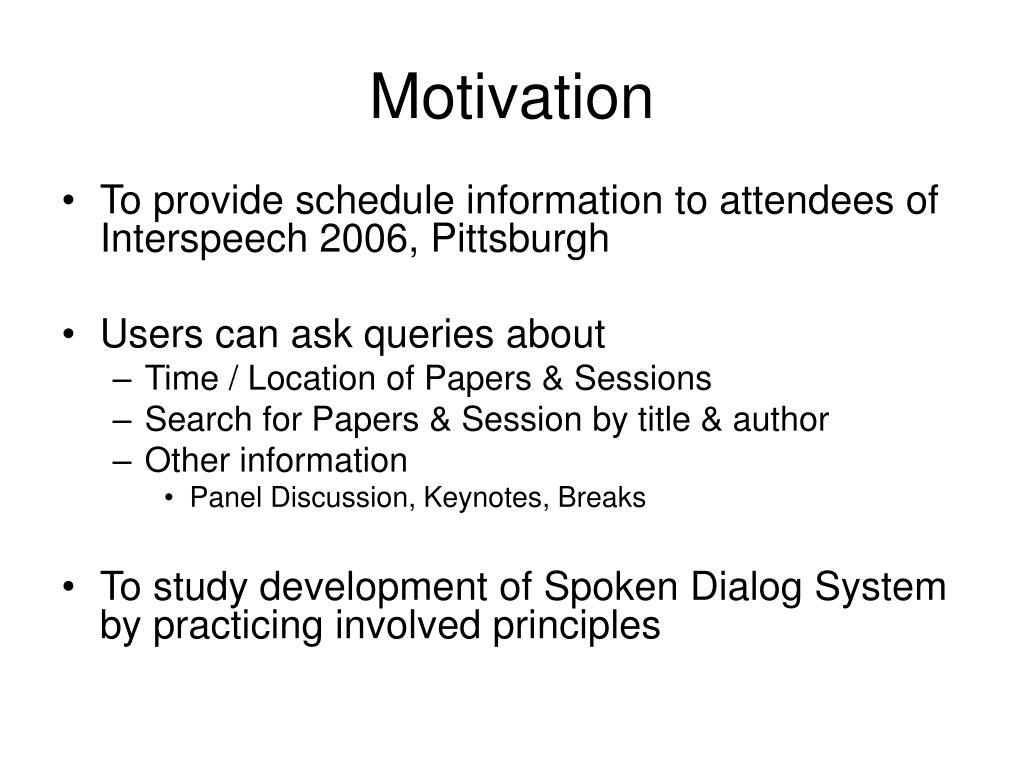 Motivation

• To provide schedule information to attendees of Interspeech 2006, Pittsburgh

• Users can ask queries about
– Time / Location of Papers & Sessions
– Search for Papers & Session by title & author
– Other information
• Panel Discussion, Keynotes, Breaks

• To study development of Spoken Dialog System by practicing involved principles